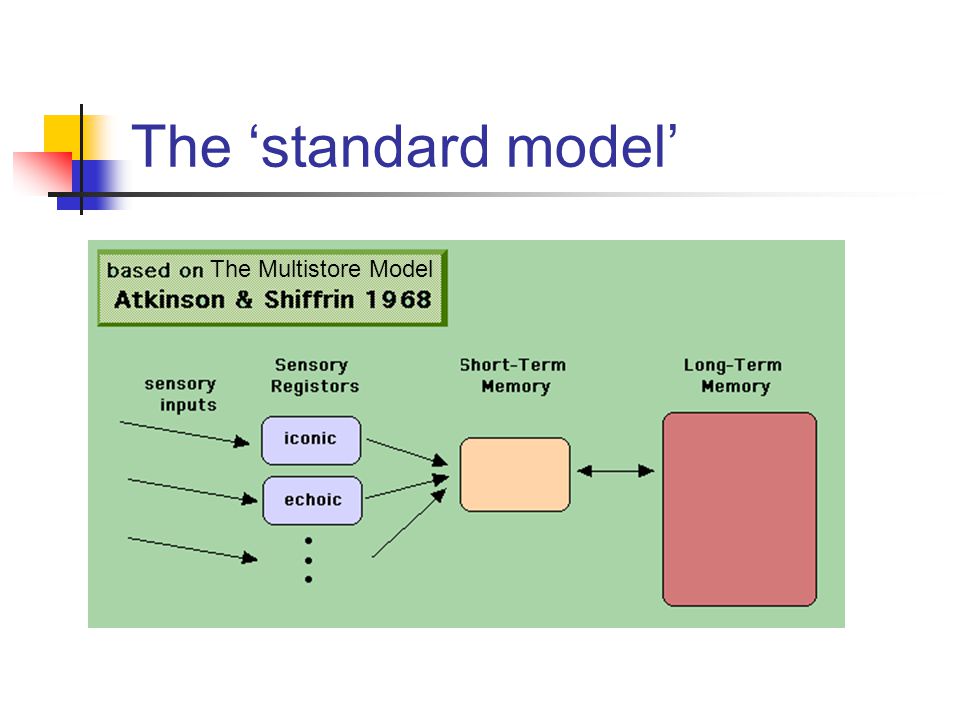 The ‘standard model’

based on The Multistore Model
Atkinson & Shiffrin 1968

sensory inputs

Sensory Registors

iconic

echoic

Short-Term Memory

Long-Term Memory